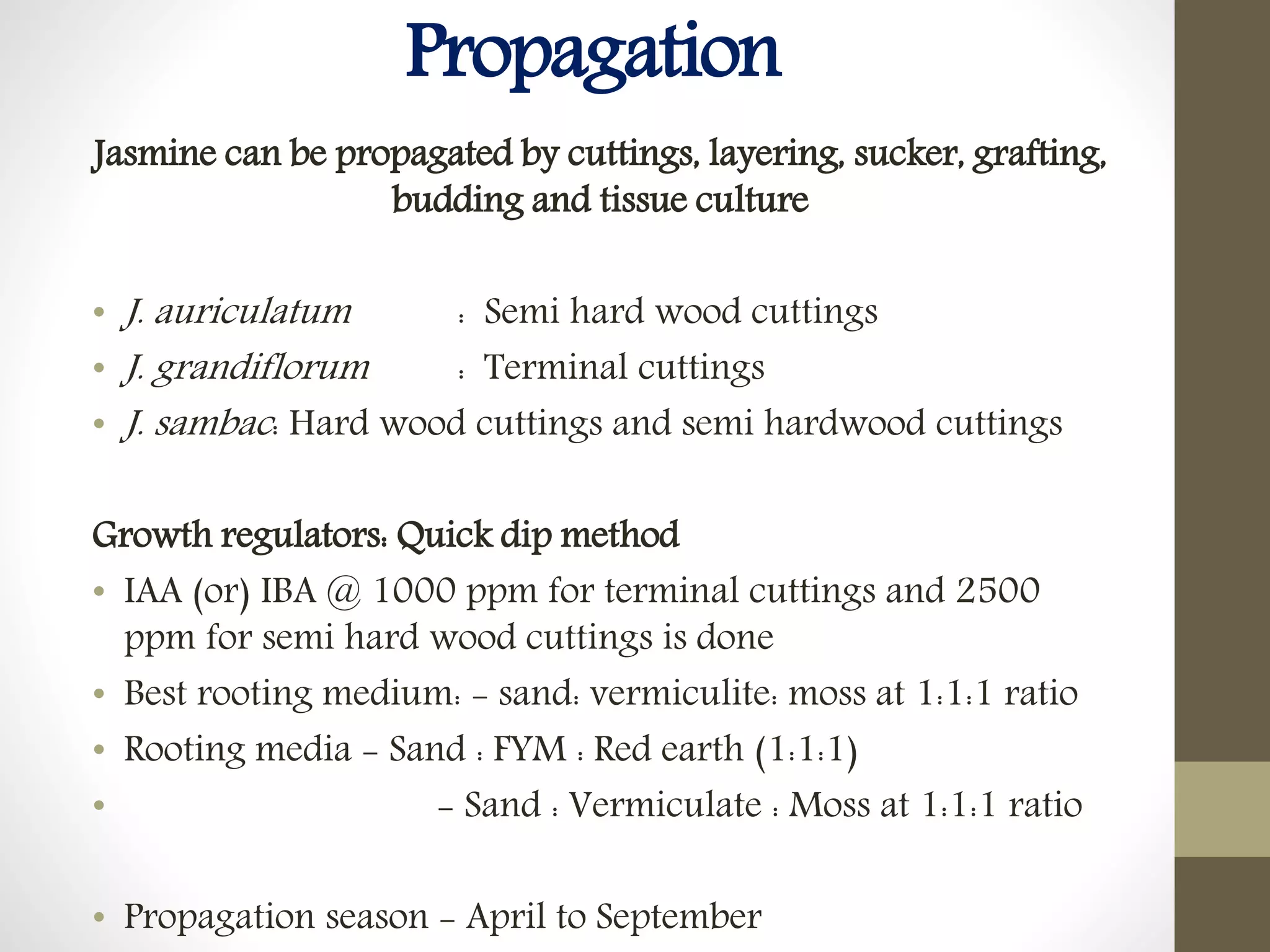 Propagation

Jasmine can be propagated by cuttings, layering, sucker, grafting, budding and tissue culture

• J. auriculatum : Semi hard wood cuttings
• J. grandiflorum : Terminal cuttings
• J. sambac: Hard wood cuttings and semi hardwood cuttings

Growth regulators: Quick dip method
• IAA (or) IBA @ 1000 ppm for terminal cuttings and 2500 ppm for semi hard wood cuttings is done
• Best rooting medium: – sand: vermiculite: moss at 1:1:1 ratio
• Rooting media – Sand : FYM : Red earth (1:1:1)
• – Sand : Vermiculate : Moss at 1:1:1 ratio

• Propagation season – April to September